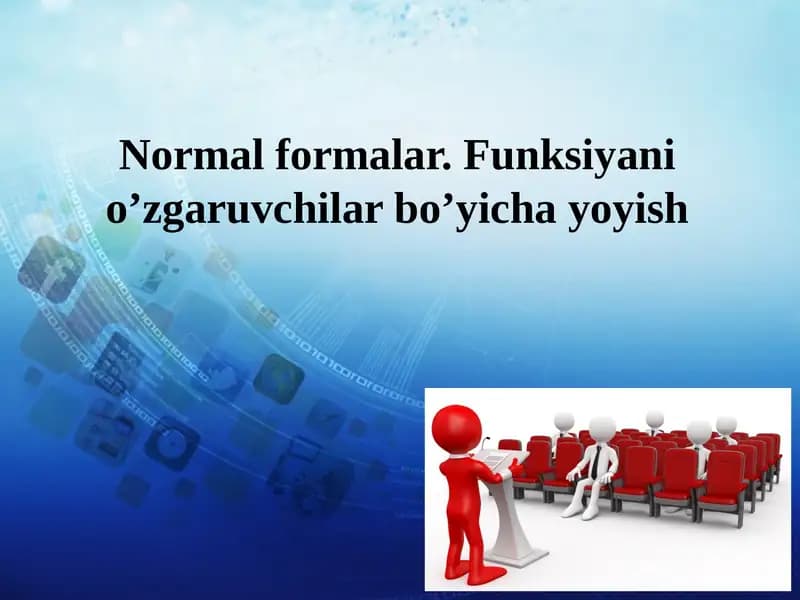 Normal formalar. Funksiyani o’zgaruvchilar bo’yicha yoyish